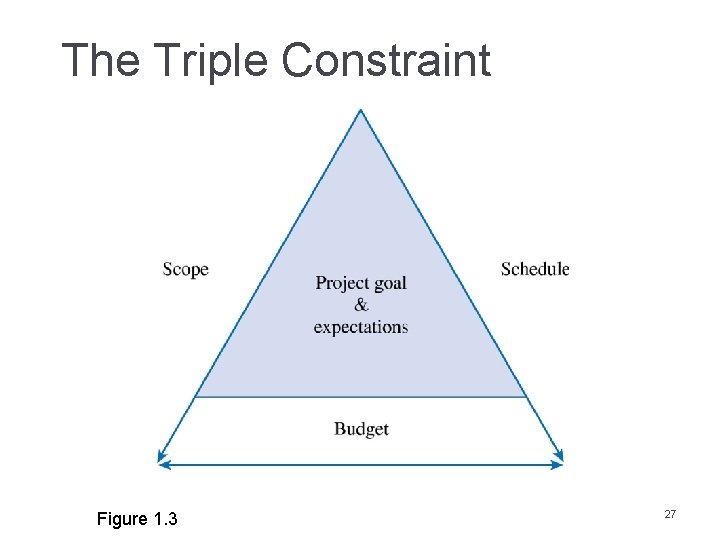 The Triple Constraint

Scope

Project goal
&
expectations

Schedule

Budget

Figure 1.3

27